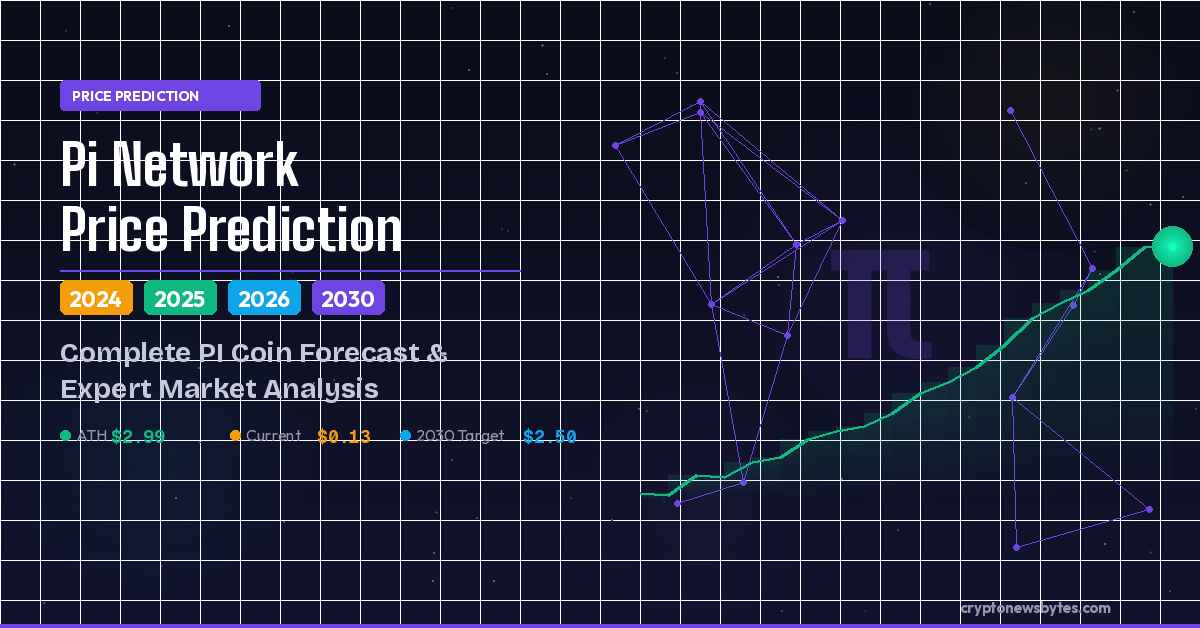 PRICE PREDICTION

Pi Network
Price Prediction

2024 2025 2026 2030

Complete PI Coin Forecast & Expert Market Analysis

ATH $2.99 Current $0.13 2030 Target $2.50

π

cryptonewsbytes.com